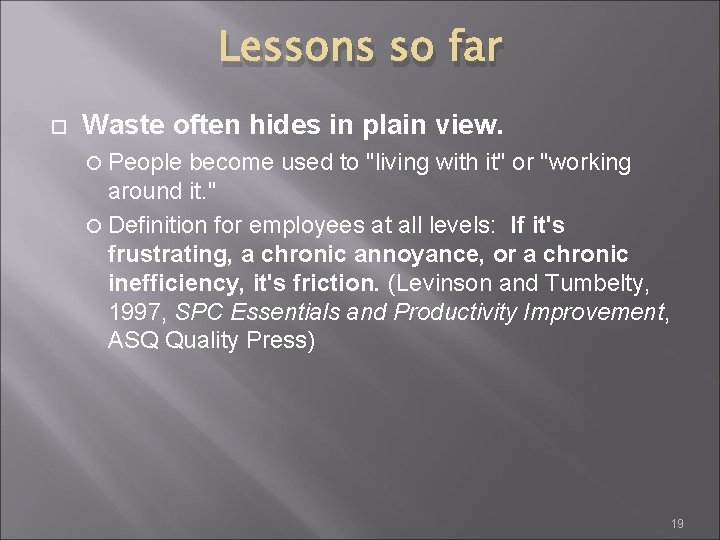 Lessons so far

Waste often hides in plain view.

People become used to "living with it" or "working around it."

Definition for employees at all levels: If it's frustrating, a chronic annoyance, or a chronic inefficiency, it's friction. (Levinson and Tumbelty, 1997, SPC Essentials and Productivity Improvement, ASQ Quality Press)

19